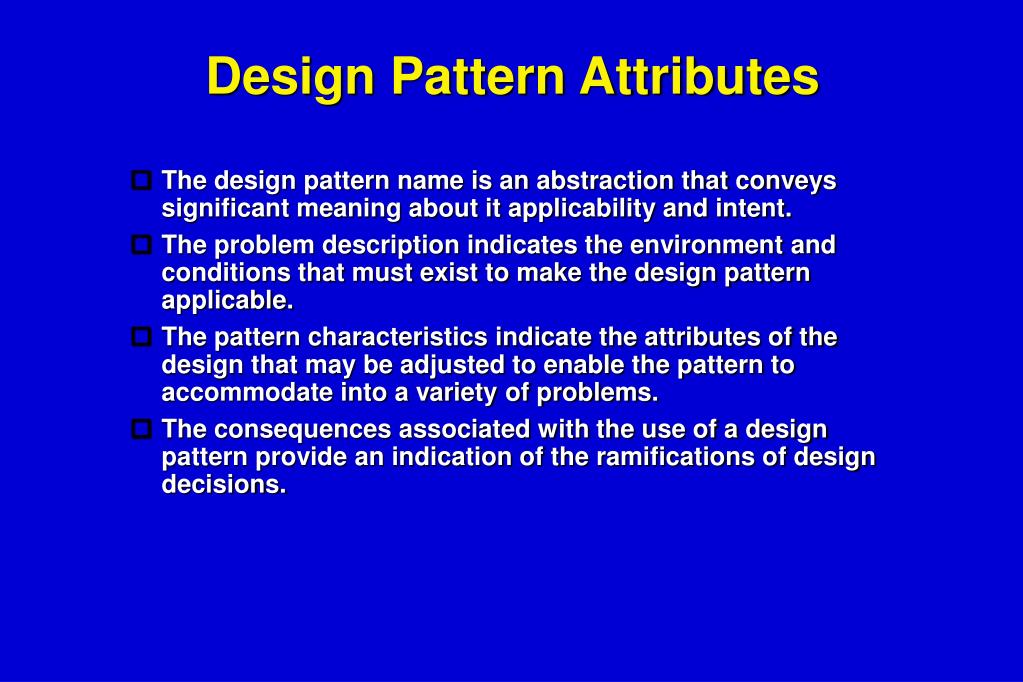 Design Pattern Attributes

The design pattern name is an abstraction that conveys significant meaning about it applicability and intent.

The problem description indicates the environment and conditions that must exist to make the design pattern applicable.

The pattern characteristics indicate the attributes of the design that may be adjusted to enable the pattern to accommodate into a variety of problems.

The consequences associated with the use of a design pattern provide an indication of the ramifications of design decisions.